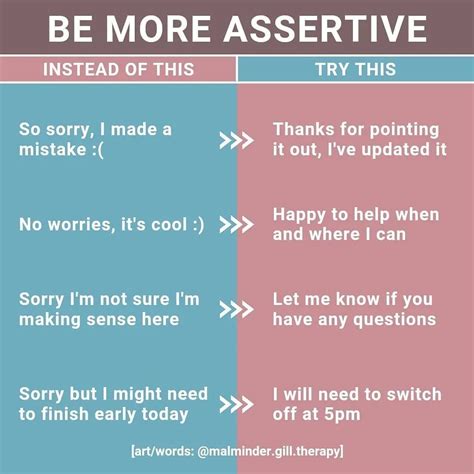 BE MORE ASSERTIVE

| INSTEAD OF THIS | | TRY THIS |
|---|---|---|
| So sorry, I made a mistake :( | >>> | Thanks for pointing it out, I've updated it |
| No worries, it's cool :) | >>> | Happy to help when and where I can |
| Sorry I'm not sure I'm making sense here | >>> | Let me know if you have any questions |
| Sorry but I might need to finish early today | >>> | I will need to switch off at 5pm |

[art/words: @malminder.gill.therapy]